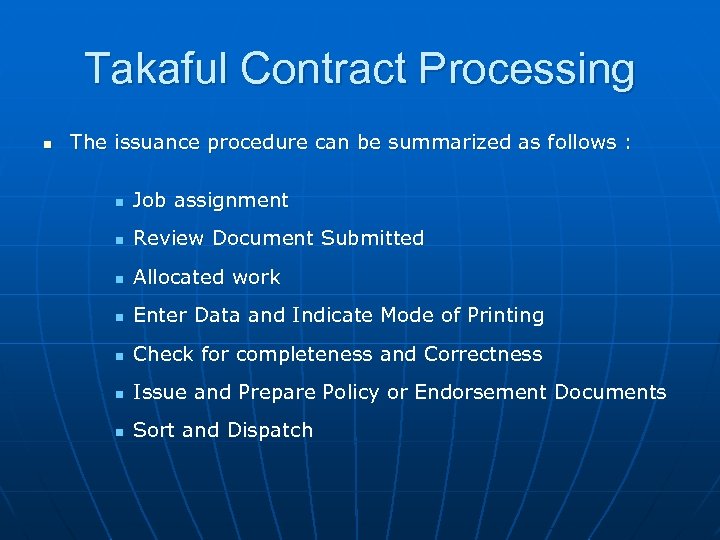 Takaful Contract Processing

- The issuance procedure can be summarized as follows :

  - Job assignment
  - Review Document Submitted
  - Allocated work
  - Enter Data and Indicate Mode of Printing
  - Check for completeness and Correctness
  - Issue and Prepare Policy or Endorsement Documents
  - Sort and Dispatch